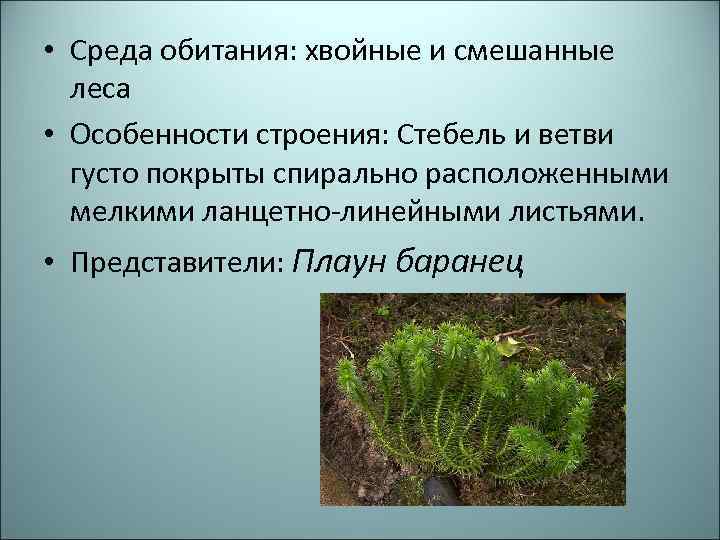 • Среда обитания: хвойные и смешанные леса

• Особенности строения: Стебель и ветви густо покрыты спирально расположенными мелкими ланцетно-линейными листьями.

• Представители: Плаун баранец